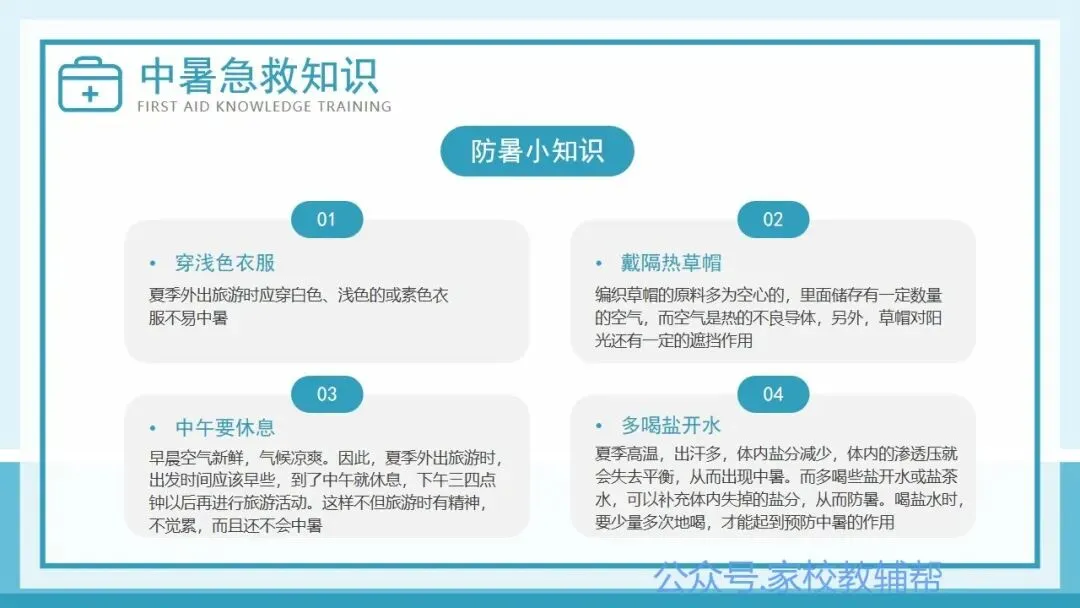 中暑急救知识
FIRST AID KNOWLEDGE TRAINING

防暑小知识

01
• 穿浅色衣服
夏季外出旅游时应穿白色、浅色的或素色衣服不易中暑

02
• 戴隔热草帽
编织草帽的原料多为空心的，里面储存有一定数量的空气，而空气是热的不良导体，另外，草帽对阳光还有一定的遮挡作用

03
• 中午要休息
早晨空气新鲜，气候凉爽。因此，夏季外出旅游时，出发时间应该早些，到了中午就休息，下午三四点钟以后再进行旅游活动。这样不但旅游时有精神，不觉累，而且还不会中暑

04
• 多喝盐开水
夏季高温，出汗多，体内盐分减少，体内的渗透压就会失去平衡，从而出现中暑。而多喝些盐开水或盐茶水，可以补充体内失掉的盐分，从而防暑。喝盐水时，要少量多次地喝，才能起到预防中暑的作用

公众号·家校教辅帮